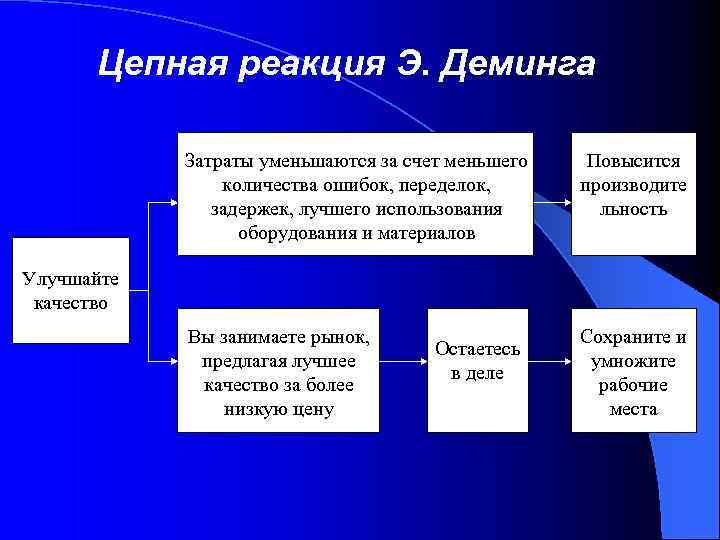 Цепная реакция Э. Деминга

Улучшайте качество

Затраты уменьшаются за счет меньшего количества ошибок, переделок, задержек, лучшего использования оборудования и материалов

Повысится производительность

Вы занимаете рынок, предлагая лучшее качество за более низкую цену

Остаетесь в деле

Сохраните и умножите рабочие места